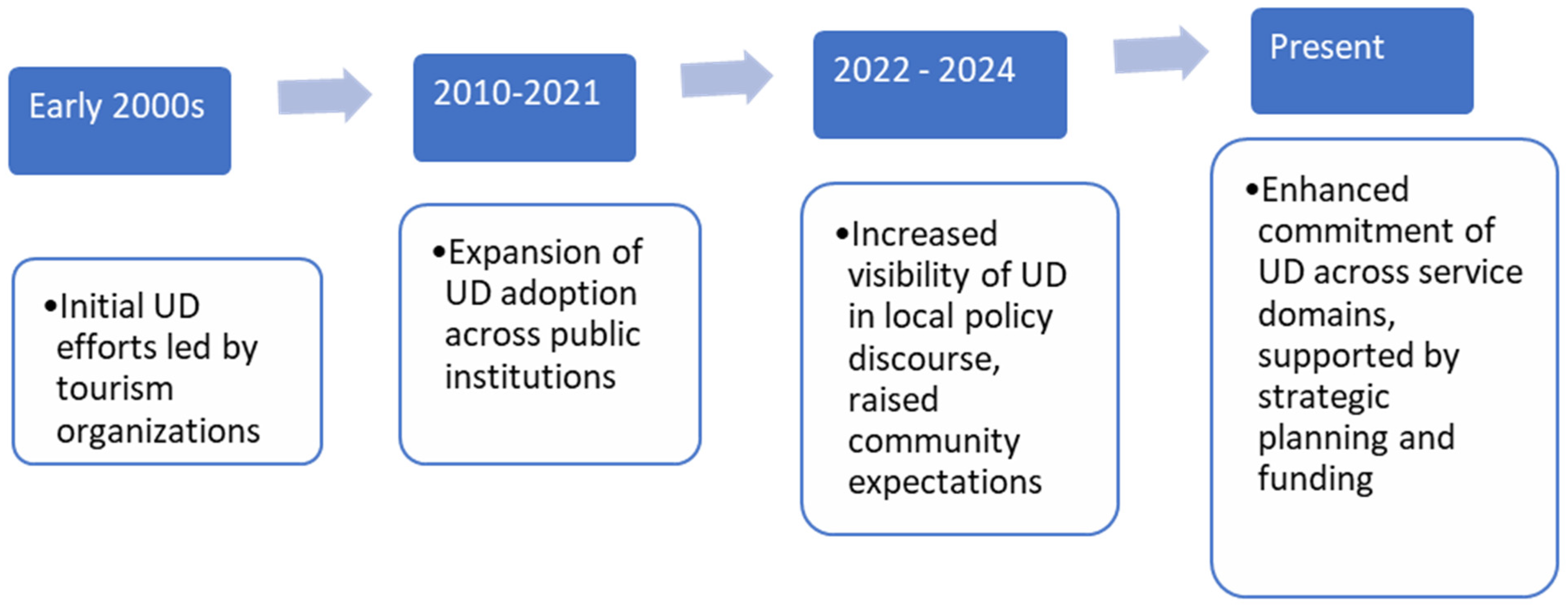 Early 2000s

•Initial UD efforts led by tourism organizations

2010-2021

•Expansion of UD adoption across public institutions

2022 - 2024

•Increased visibility of UD in local policy discourse, raised community expectations

Present

•Enhanced commitment of UD across service domains, supported by strategic planning and funding